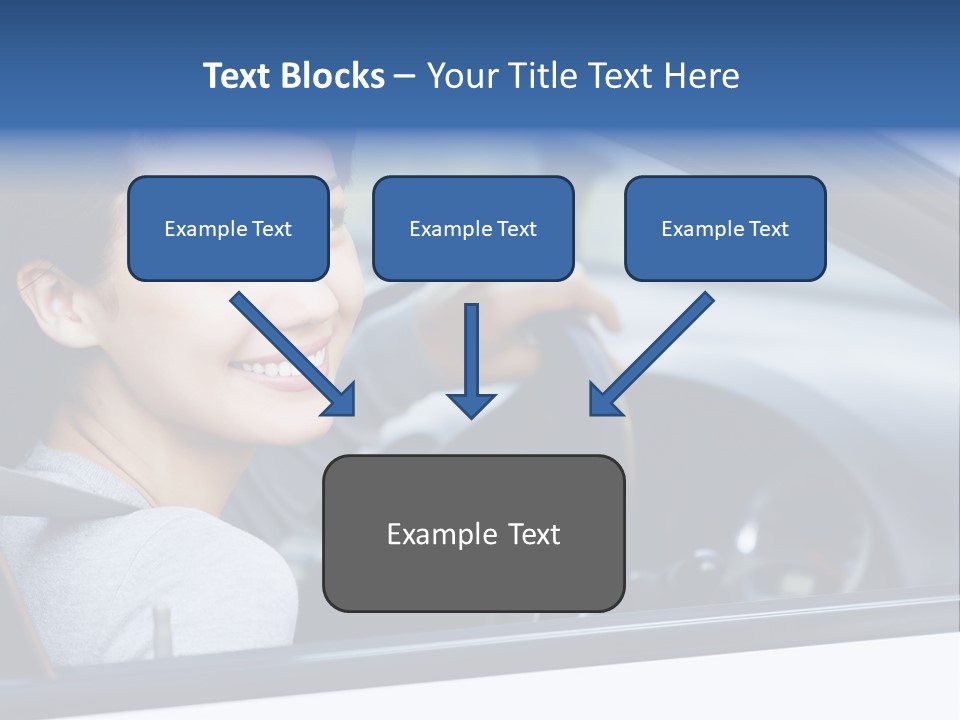 Text Blocks – Your Title Text Here

Example Text

Example Text

Example Text

Example Text